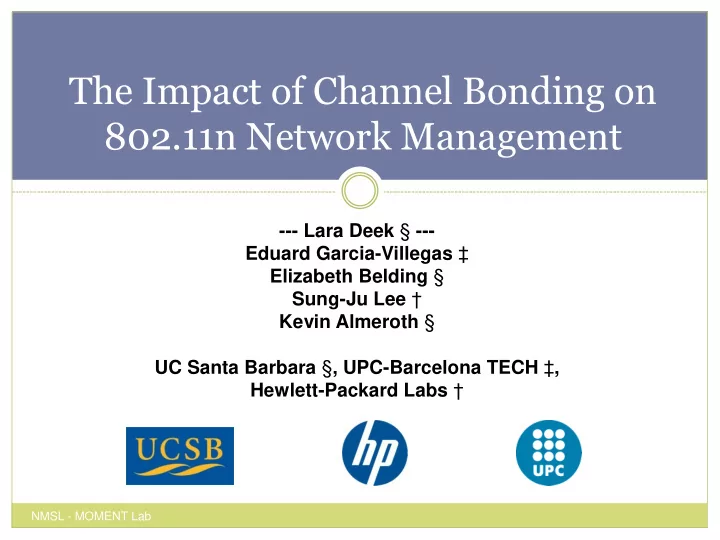 The Impact of Channel Bonding on 802.11n Network Management

--- Lara Deek § ---
Eduard Garcia-Villegas ‡
Elizabeth Belding §
Sung-Ju Lee †
Kevin Almeroth §

UC Santa Barbara §, UPC-Barcelona TECH ‡,
Hewlett-Packard Labs †

UCSB

hp

UPC

NMSL - MOMENT Lab